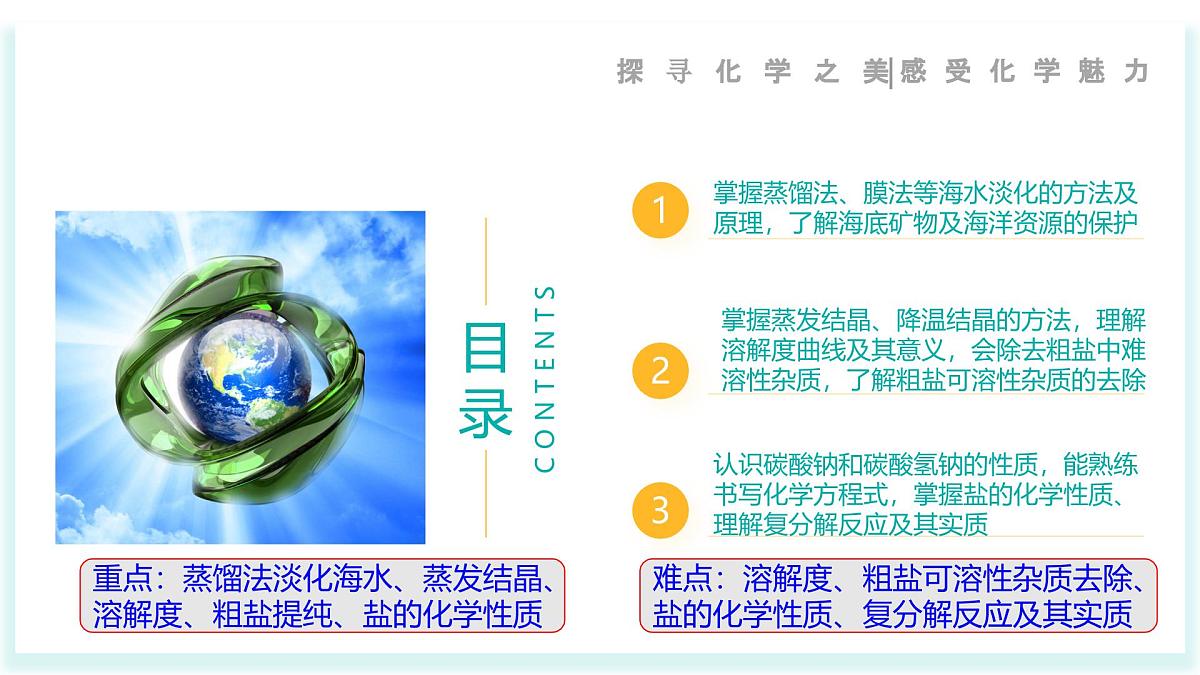 探寻化学之美|感受化学魅力

目录
CONTENTS

1 掌握蒸馏法、膜法等海水淡化的方法及原理，了解海底矿物及海洋资源的保护

2 掌握蒸发结晶、降温结晶的方法，理解溶解度曲线及其意义，会除去粗盐中难溶性杂质，了解粗盐可溶性杂质的去除

3 认识碳酸钠和碳酸氢钠的性质，能熟练书写化学方程式，掌握盐的化学性质、理解复分解反应及其实质

重点：蒸馏法淡化海水、蒸发结晶、溶解度、粗盐提纯、盐的化学性质

难点：溶解度、粗盐可溶性杂质去除、盐的化学性质、复分解反应及其实质